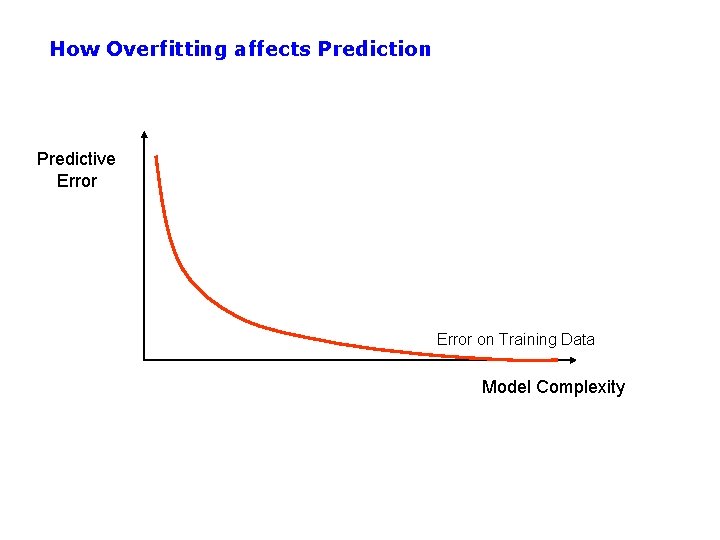 How Overfitting affects Prediction

Predictive Error

Error on Training Data

Model Complexity